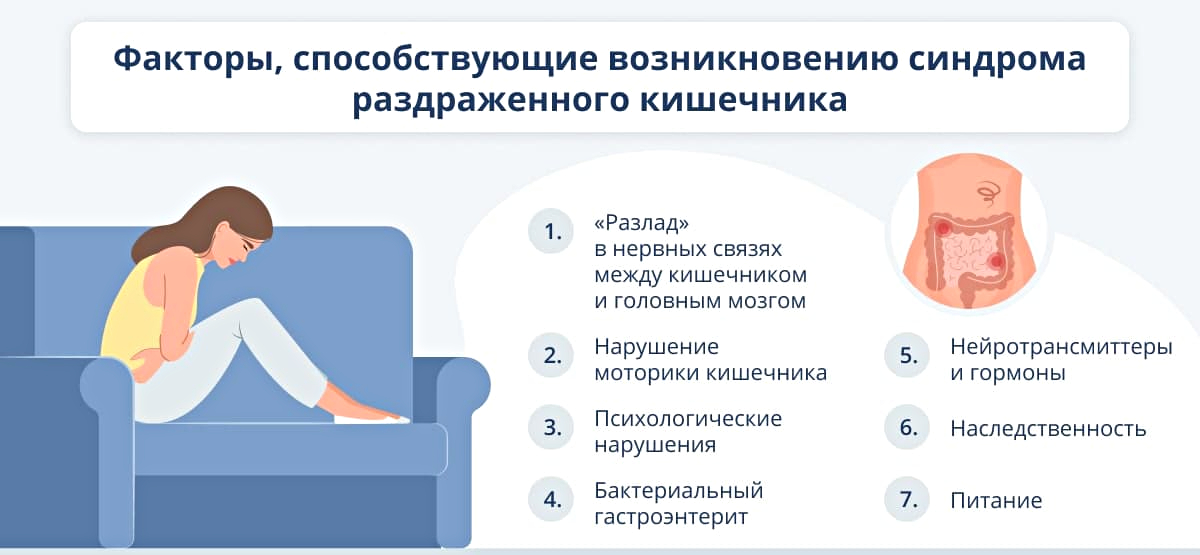 Факторы, способствующие возникновению синдрома раздраженного кишечника

1. «Разлад» в нервных связях между кишечником и головным мозгом

2. Нарушение моторики кишечника

3. Психологические нарушения

4. Бактериальный гастроэнтерит

5. Нейротрансмиттеры и гормоны

6. Наследственность

7. Питание